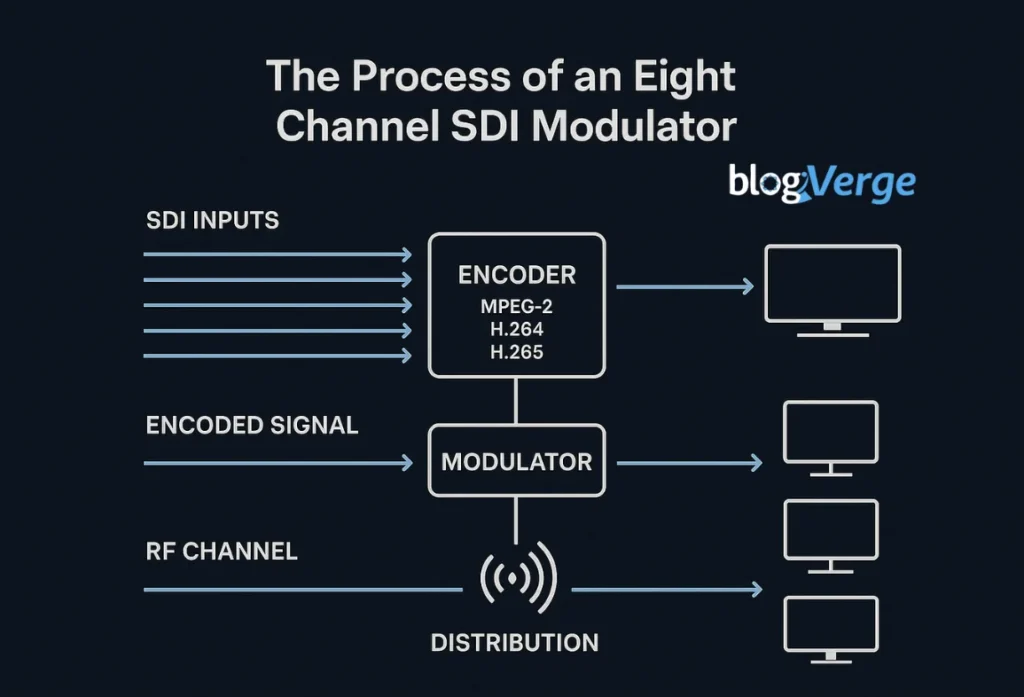 The Process of an Eight Channel SDI Modulator

blogVerge

SDI INPUTS

ENCODER
MPEG-2
H.264
H.265

ENCODED SIGNAL

MODULATOR

RF CHANNEL

DISTRIBUTION